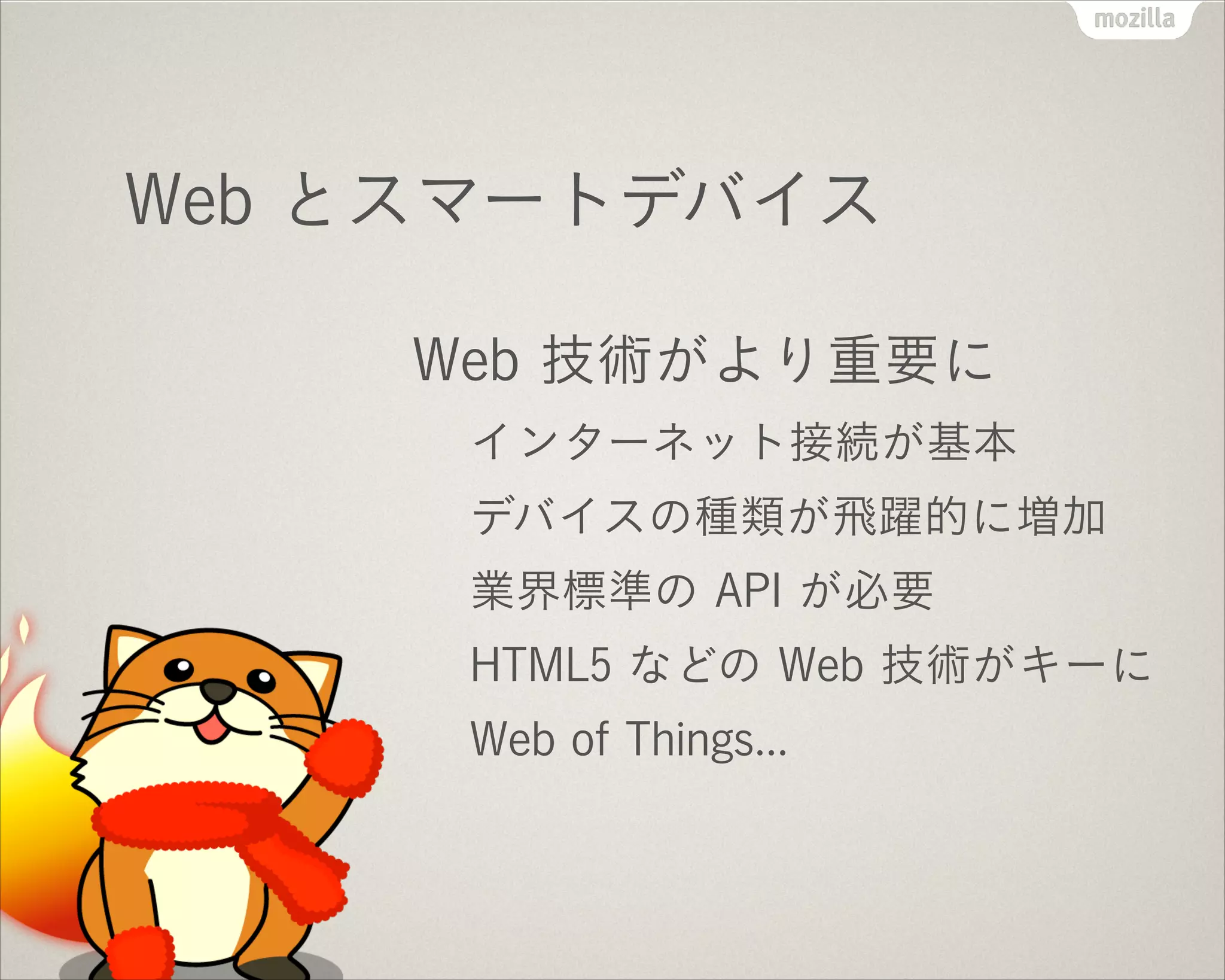 mozilla

Web とスマートデバイス

Web 技術がより重要に

インターネット接続が基本

デバイスの種類が飛躍的に増加

業界標準の API が必要

HTML5 などの Web 技術がキーに

Web of Things...